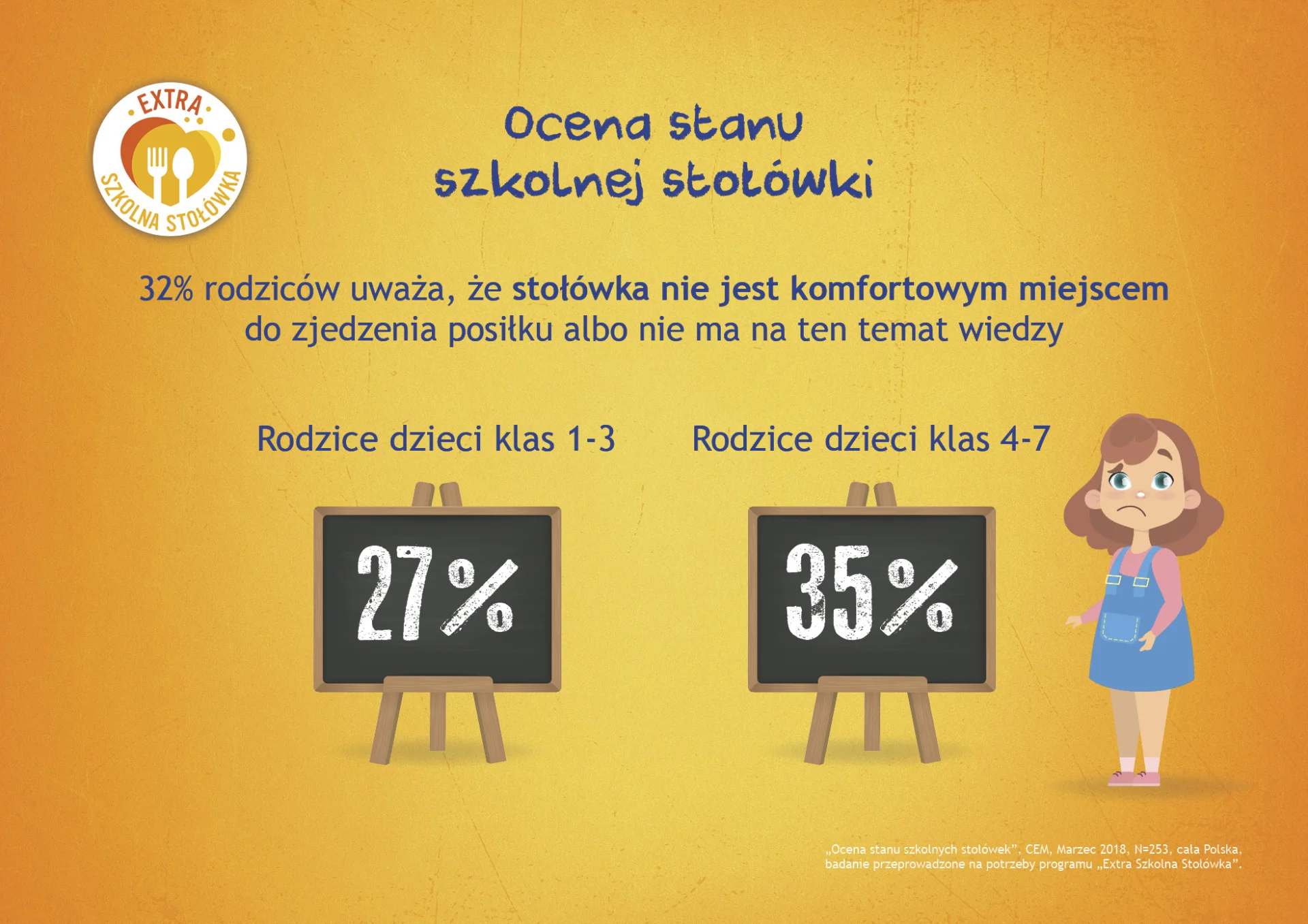 EXTRA
SZKOLNA STOŁÓWKA

Ocena stanu szkolnej stołówki

32% rodziców uważa, że stołówka nie jest komfortowym miejscem do zjedzenia posiłku albo nie ma na ten temat wiedzy

Rodzice dzieci klas 1-3

27%

Rodzice dzieci klas 4-7

35%

„Ocena stanu szkolnych stołówek". CEM, Marzec 2018, N=253, cała Polska, badanie przeprowadzone na potrzeby programu „Extra Szkolna Stołówka".